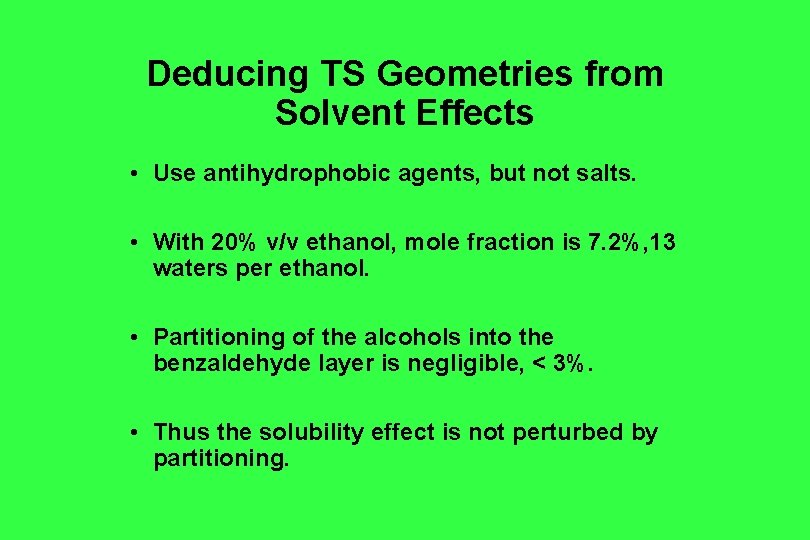 Deducing TS Geometries from Solvent Effects

• Use antihydrophobic agents, but not salts.

• With 20% v/v ethanol, mole fraction is 7.2%,13 waters per ethanol.

• Partitioning of the alcohols into the benzaldehyde layer is negligible, < 3%.

• Thus the solubility effect is not perturbed by partitioning.